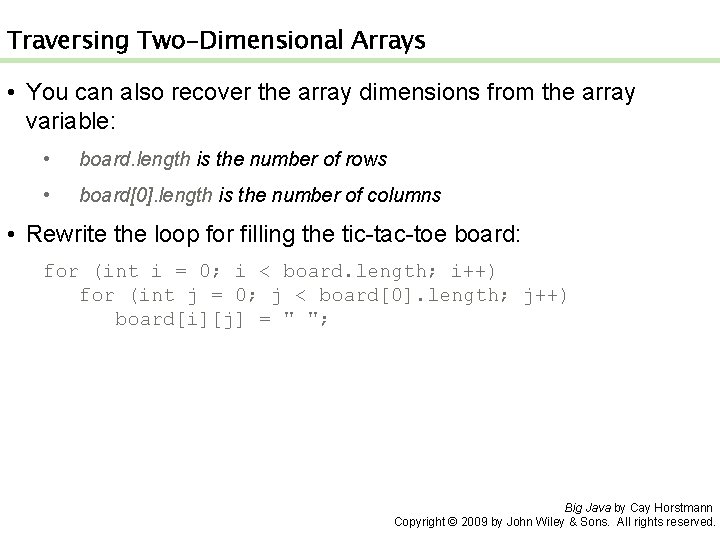 Traversing Two-Dimensional Arrays

• You can also recover the array dimensions from the array variable:

• board.length is the number of rows

• board[0].length is the number of columns

• Rewrite the loop for filling the tic-tac-toe board:

for (int i = 0; i < board.length; i++)
   for (int j = 0; j < board[0].length; j++)
      board[i][j] = " ";

Big Java by Cay Horstmann
Copyright © 2009 by John Wiley & Sons. All rights reserved.